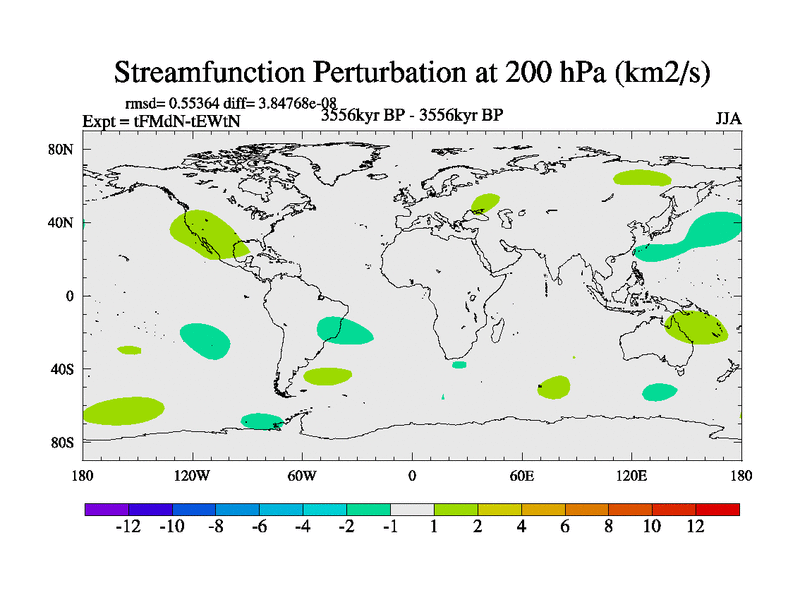 Streamfunction Perturbation at 200 hPa (km2/s)

rmsd= 0.55364 diff= 3.84768e-08
Expt = tFMdN-tEWtN
3556kyr BP - 3556kyr BP
JJA

80N
40N
0
40S
80S

180
120W
60W
0
60E
120E
180

-12 -10 -8 -6 -4 -2 -1 1 2 4 6 8 10 12